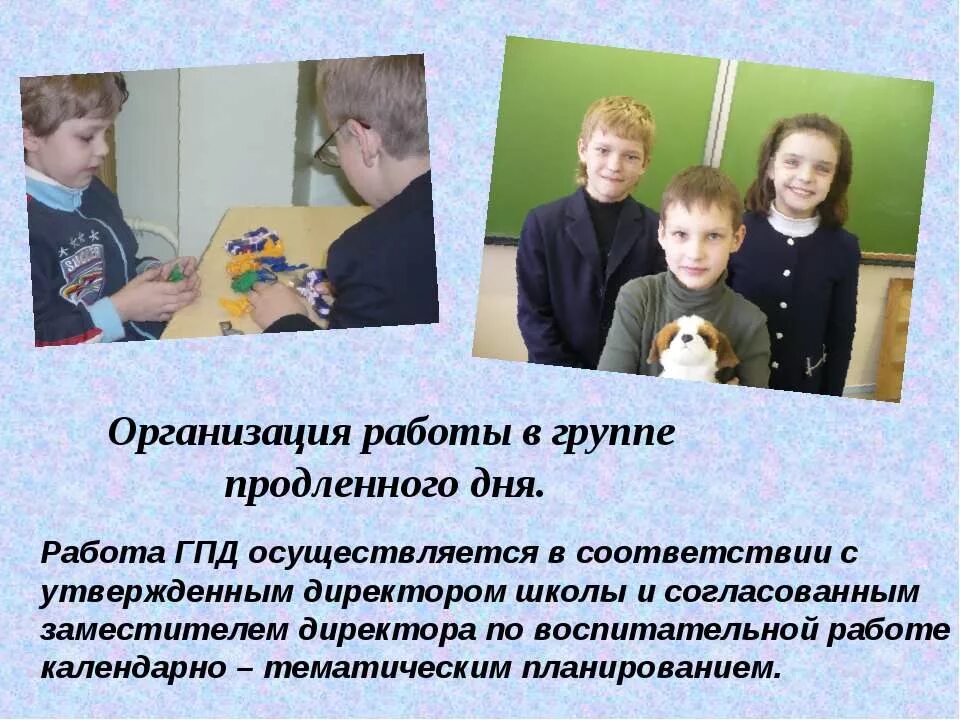 Организация работы в группе продленного дня.

Работа ГПД осуществляется в соответствии с утвержденным директором школы и согласованным заместителем директора по воспитательной работе календарно – тематическим планированием.